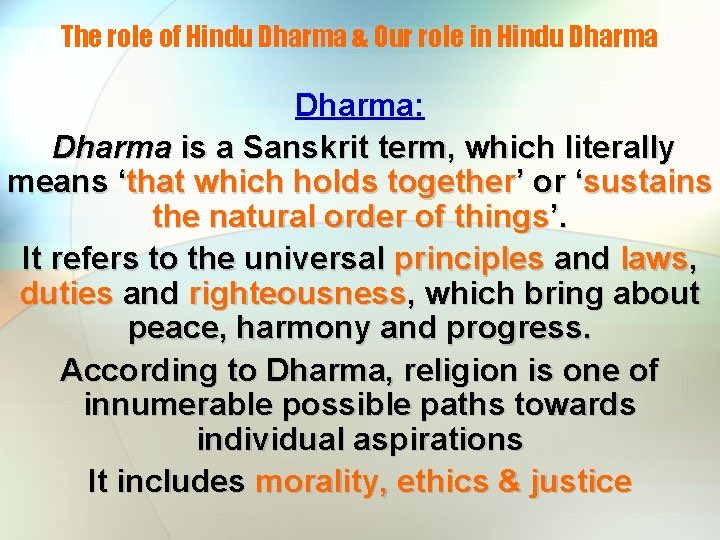 The role of Hindu Dharma & Our role in Hindu Dharma

Dharma:

Dharma is a Sanskrit term, which literally means ‘that which holds together’ or ‘sustains the natural order of things’.

It refers to the universal principles and laws, duties and righteousness, which bring about peace, harmony and progress.

According to Dharma, religion is one of innumerable possible paths towards individual aspirations

It includes morality, ethics & justice